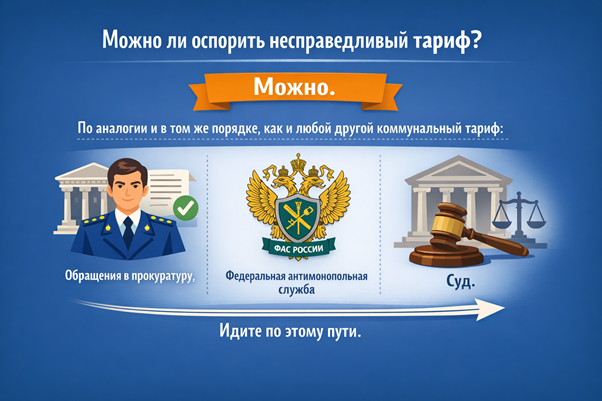 Можно ли оспорить несправедливый тариф?

Можно.

По аналогии и в том же порядке, как и любой другой коммунальный тариф:

Обращения в прокуратуру,

ФАС РОССИИ

Федеральная антимонопольная служба

Суд.

Идите по этому пути.